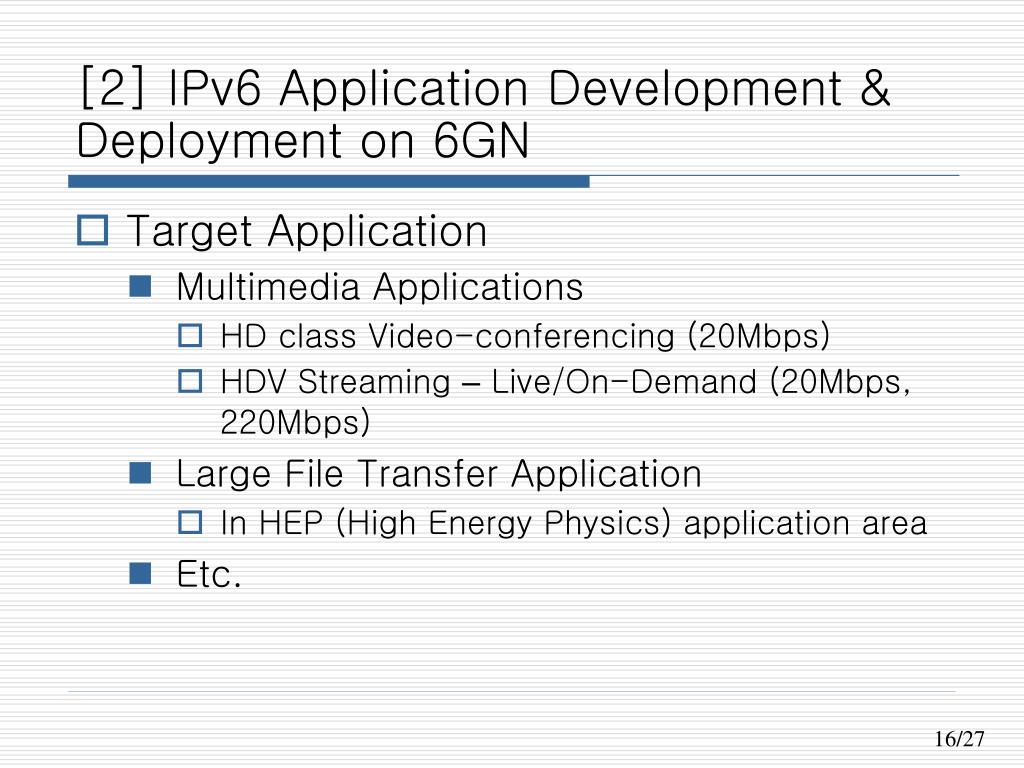 [2] IPv6 Application Development & Deployment on 6GN

Target Application

Multimedia Applications

HD class Video-conferencing (20Mbps)

HDV Streaming – Live/On-Demand (20Mbps, 220Mbps)

Large File Transfer Application

In HEP (High Energy Physics) application area

Etc.

16/27